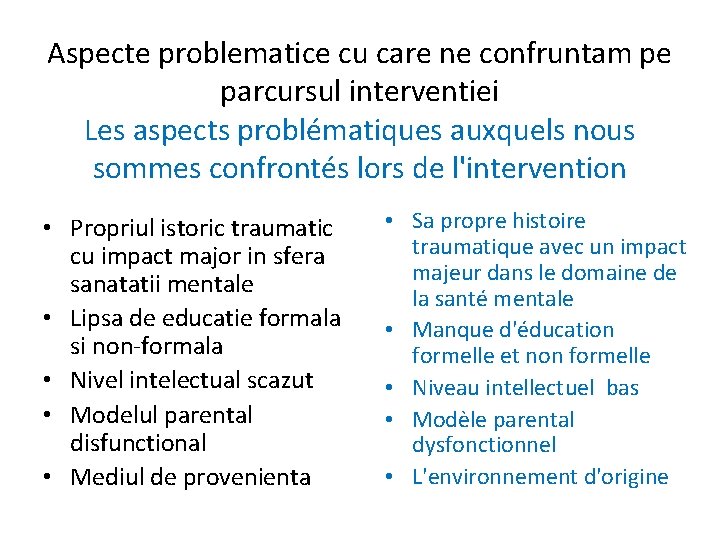 Aspecte problematice cu care ne confruntam pe parcursul interventiei
Les aspects problématiques auxquels nous sommes confrontés lors de l'intervention

• Propriul istoric traumatic cu impact major in sfera sanatatii mentale
• Lipsa de educatie formala si non-formala
• Nivel intelectual scazut
• Modelul parental disfunctional
• Mediul de provenienta

• Sa propre histoire traumatique avec un impact majeur dans le domaine de la santé mentale
• Manque d'éducation formelle et non formelle
• Niveau intellectuel bas
• Modèle parental dysfonctionnel
• L'environnement d'origine